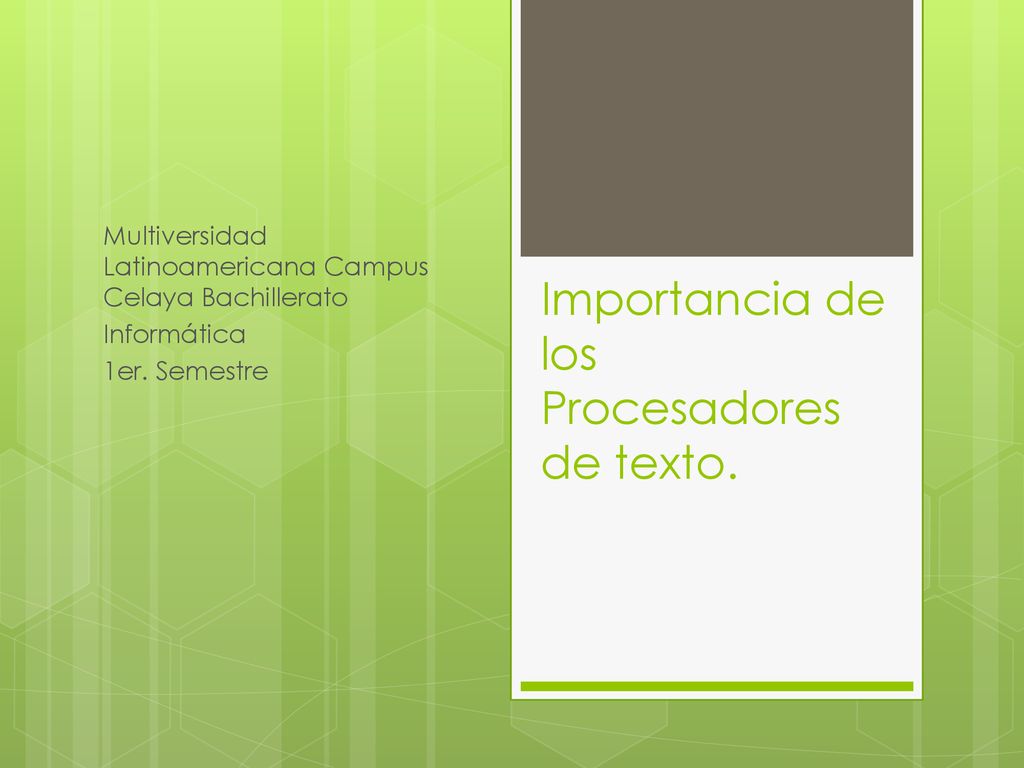 Multiversidad Latinoamericana Campus Celaya Bachillerato

Informática

1er. Semestre

Importancia de los Procesadores de texto.